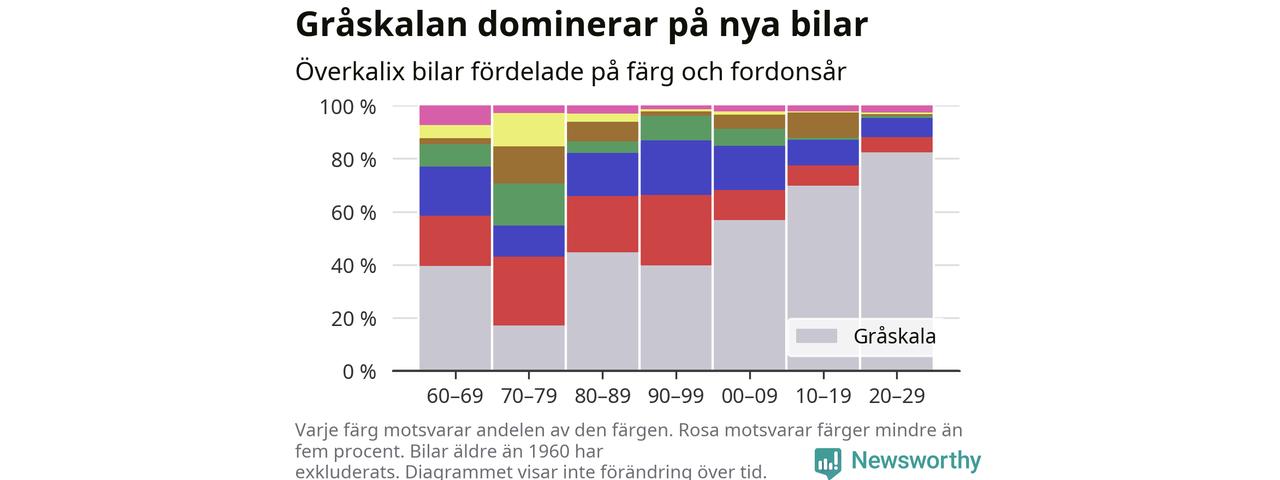 Gråskalan dominerar på nya bilar

Överkalix bilar fördelade på färg och fordonsår

100 %
80 %
60 %
40 %
20 %
0 %

Gråskala

60–69
70–79
80–89
90–99
00–09
10–19
20–29

Varje färg motsvarar andelen av den färgen. Rosa motsvarar färger mindre än fem procent. Bilar äldre än 1960 har exkluderats. Diagrammet visar inte förändring över tid.

Newsworthy